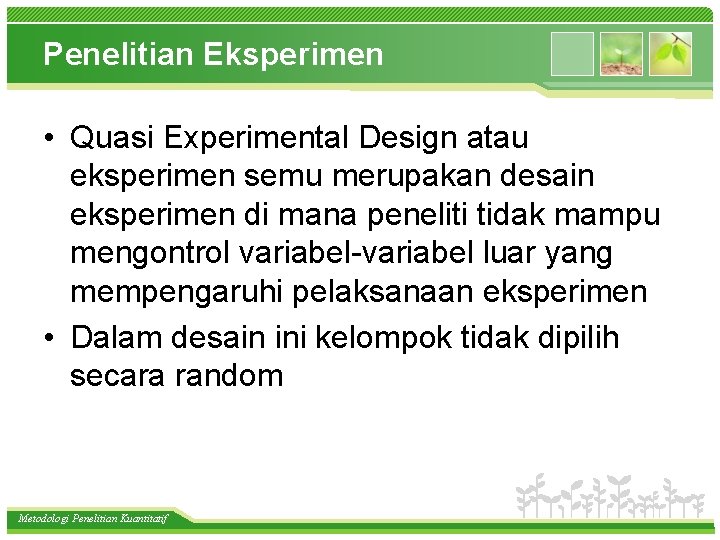 Penelitian Eksperimen

• Quasi Experimental Design atau eksperimen semu merupakan desain eksperimen di mana peneliti tidak mampu mengontrol variabel-variabel luar yang mempengaruhi pelaksanaan eksperimen

• Dalam desain ini kelompok tidak dipilih secara random

Metodologi Penelitian Kuantitatif